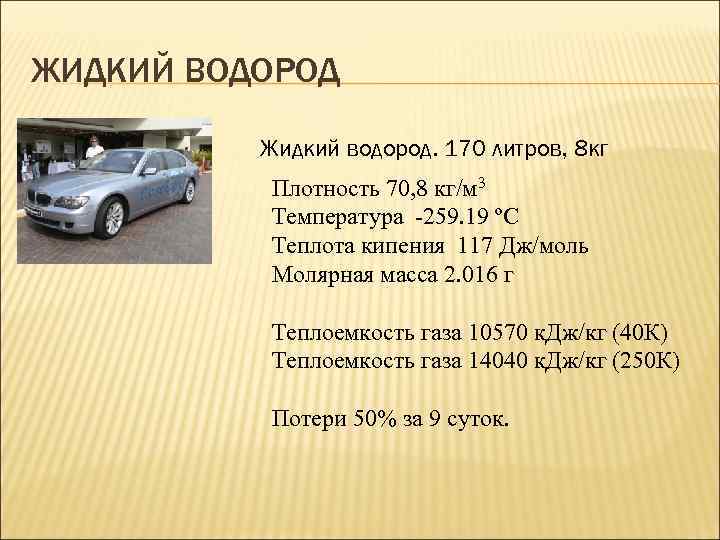 ЖИДКИЙ ВОДОРОД

Жидкий водород. 170 литров, 8кг

Плотность 70,8 кг/м$^3$
Температура -259.19 °C
Теплота кипения 117 Дж/моль
Молярная масса 2.016 г

Теплоемкость газа 10570 кДж/кг (40К)
Теплоемкость газа 14040 кДж/кг (250К)

Потери 50% за 9 суток.